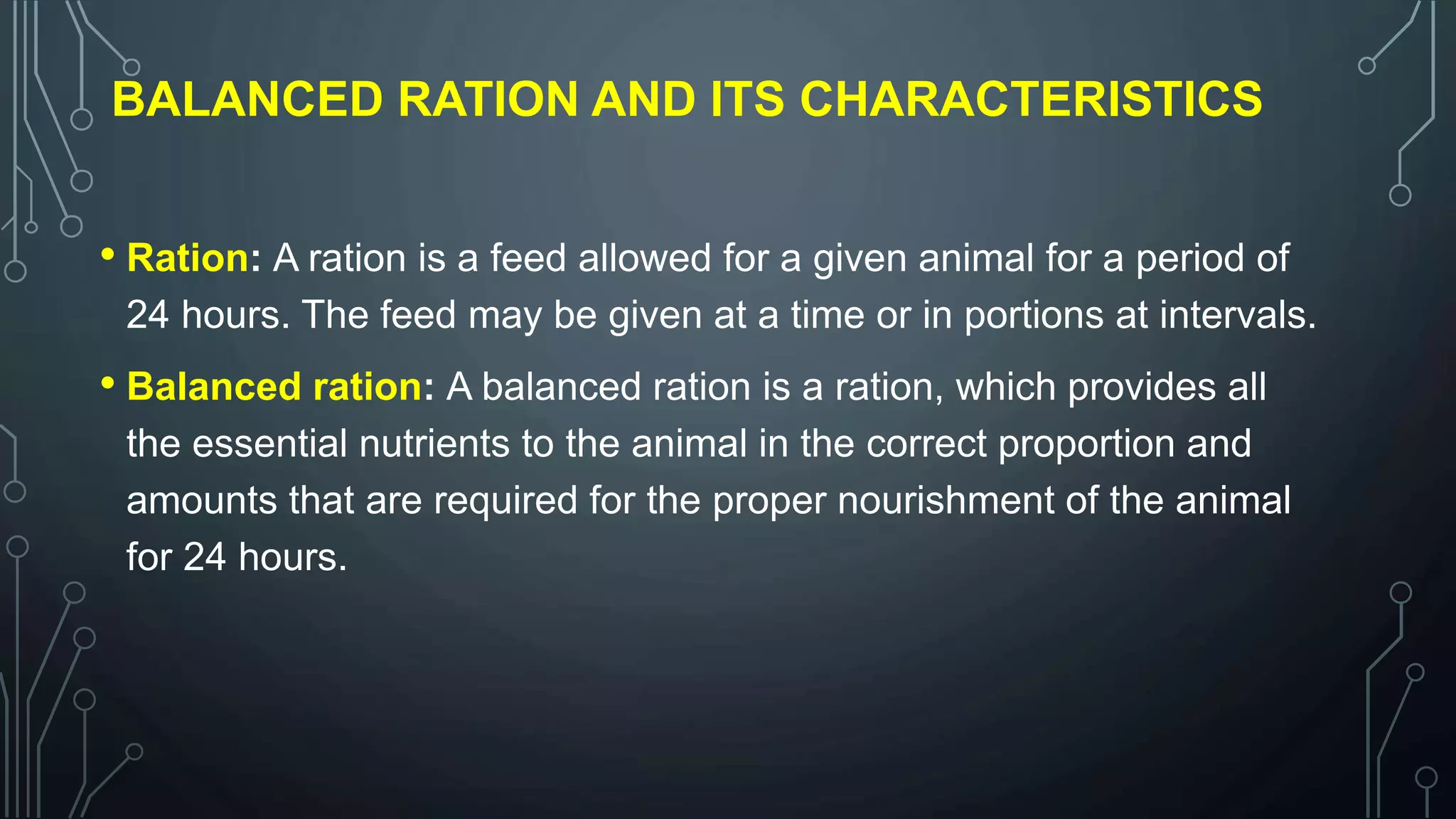 BALANCED RATION AND ITS CHARACTERISTICS

• Ration: A ration is a feed allowed for a given animal for a period of 24 hours. The feed may be given at a time or in portions at intervals.

• Balanced ration: A balanced ration is a ration, which provides all the essential nutrients to the animal in the correct proportion and amounts that are required for the proper nourishment of the animal for 24 hours.